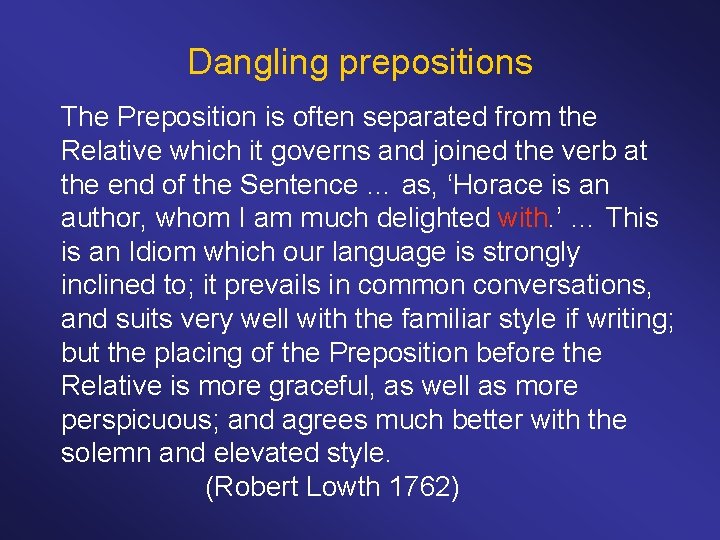 Dangling prepositions

The Preposition is often separated from the Relative which it governs and joined the verb at the end of the Sentence … as, ‘Horace is an author, whom I am much delighted with.’ … This is an Idiom which our language is strongly inclined to; it prevails in common conversations, and suits very well with the familiar style if writing; but the placing of the Preposition before the Relative is more graceful, as well as more perspicuous; and agrees much better with the solemn and elevated style.

(Robert Lowth 1762)